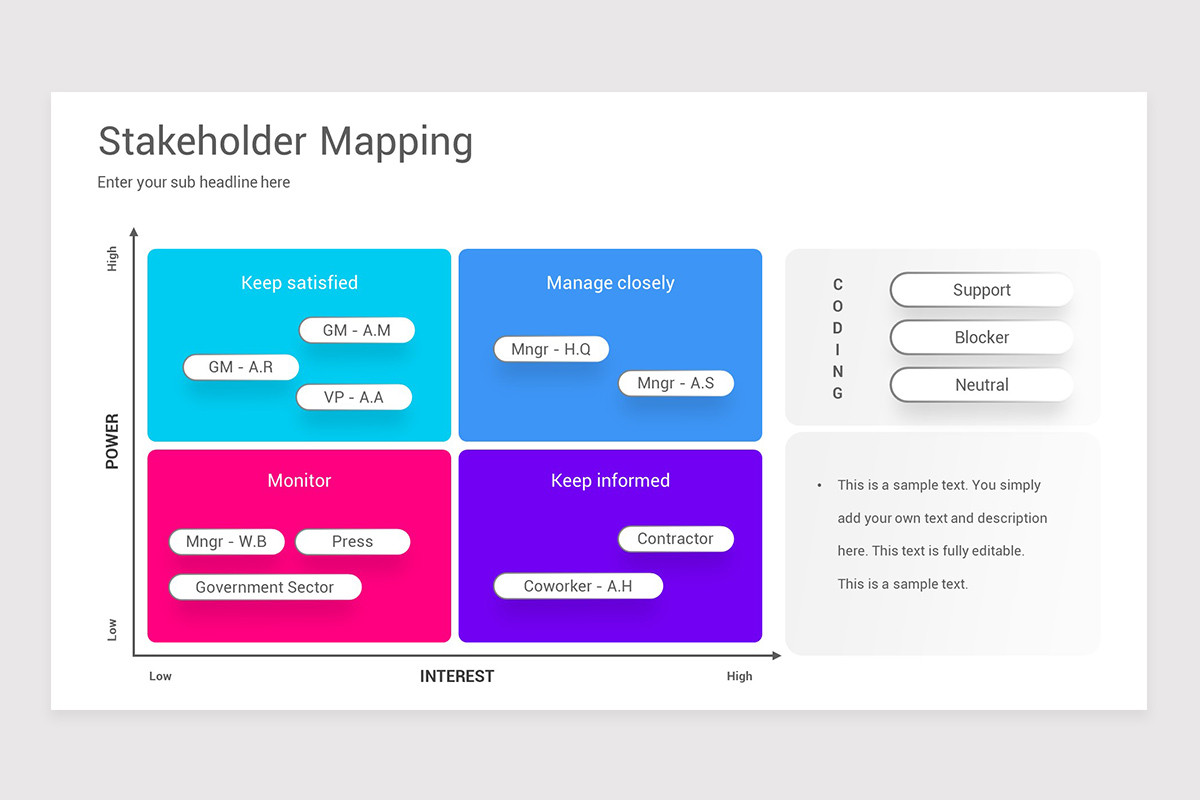 Stakeholder Mapping

Enter your sub headline here

High

POWER

Low

Keep satisfied

GM - A.M

GM - A.R

VP - A.A

Manage closely

Mngr - H.Q

Mngr - A.S

Monitor

Mngr - W.B

Press

Government Sector

Keep informed

Contractor

Coworker - A.H

Low

INTEREST

High

CODING

Support

Blocker

Neutral

• This is a sample text. You simply add your own text and description here. This text is fully editable. This is a sample text.